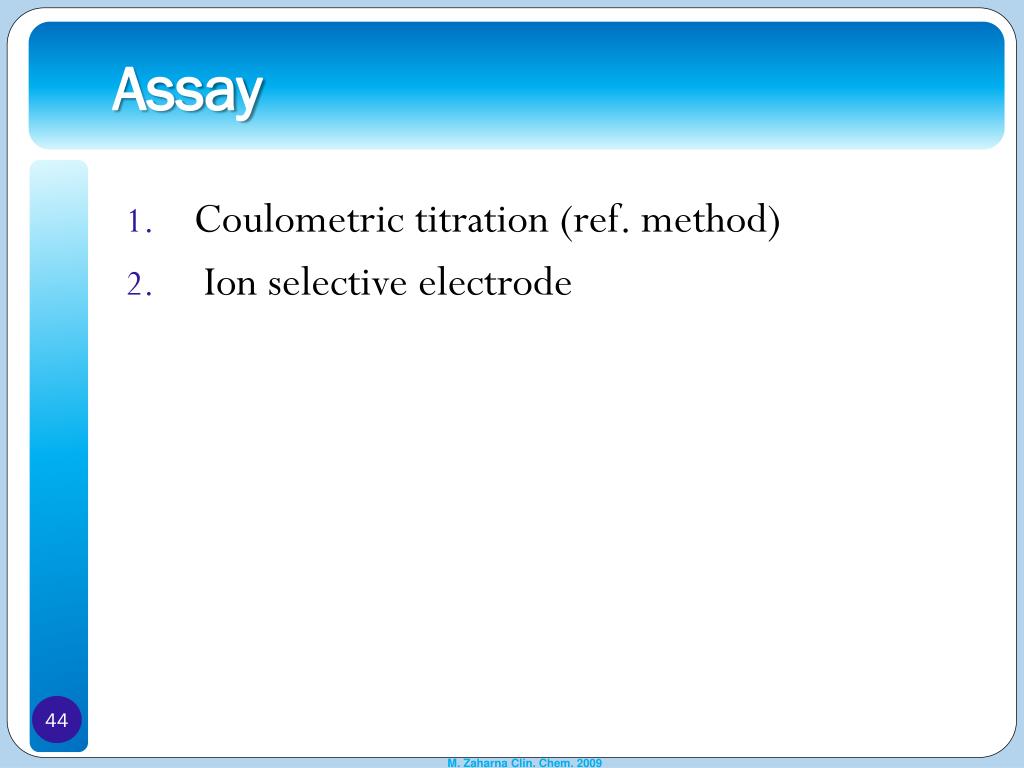 Assay

1. Coulometric titration (ref. method)
2. Ion selective electrode

44

M. Zaharna Clin. Chem. 2009